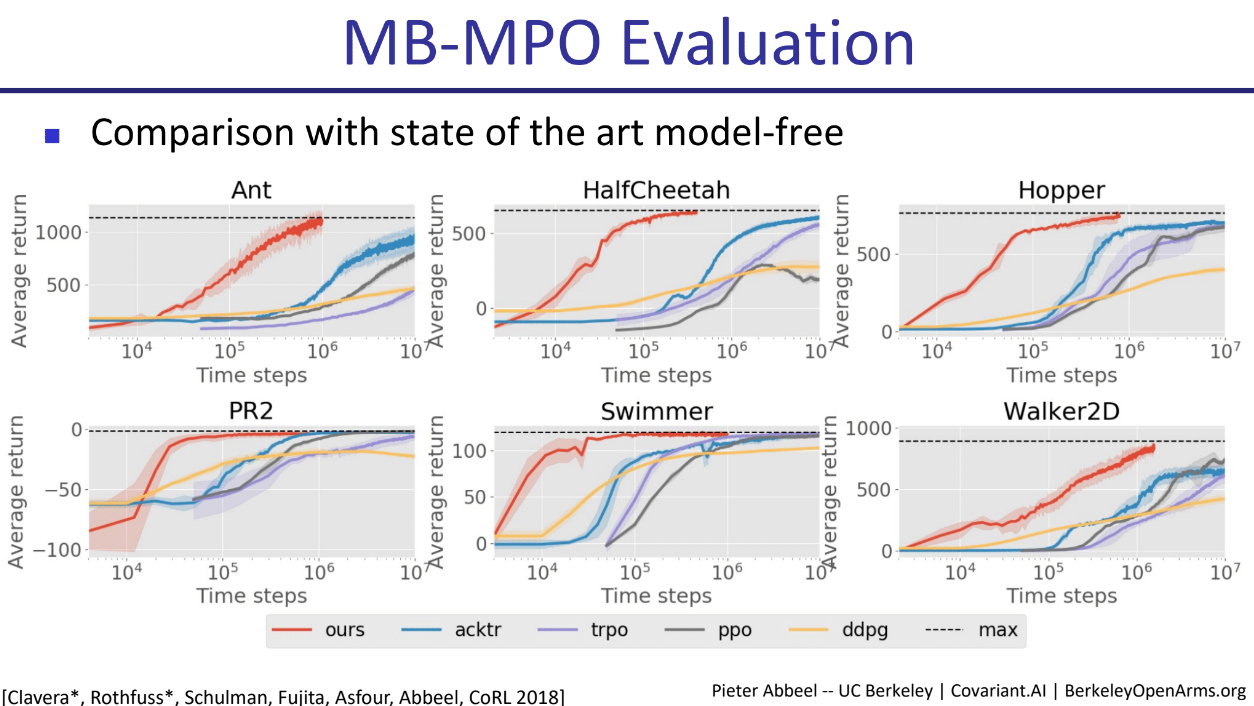 MB-MPO Evaluation

Comparison with state of the art model-free

Ant
Average return
1000
500
$10^4$ $10^5$ $10^6$ $10^7$
Time steps

HalfCheetah
Average return
500
0
$10^4$ $10^5$ $10^6$ $10^7$
Time steps

Hopper
Average return
500
0
$10^4$ $10^5$ $10^6$ $10^7$
Time steps

PR2
Average return
0
−50
−100
$10^4$ $10^5$ $10^6$ $10^7$
Time steps

Swimmer
Average return
100
50
0
$10^4$ $10^5$ $10^6$ $10^7$
Time steps

Walker2D
Average return
1000
500
0
$10^4$ $10^5$ $10^6$ $10^7$
Time steps

ours acktr trpo ppo ddpg max

[Clavera*, Rothfuss*, Schulman, Fujita, Asfour, Abbeel, CoRL 2018]

Pieter Abbeel -- UC Berkeley | Covariant.AI | BerkeleyOpenArms.org